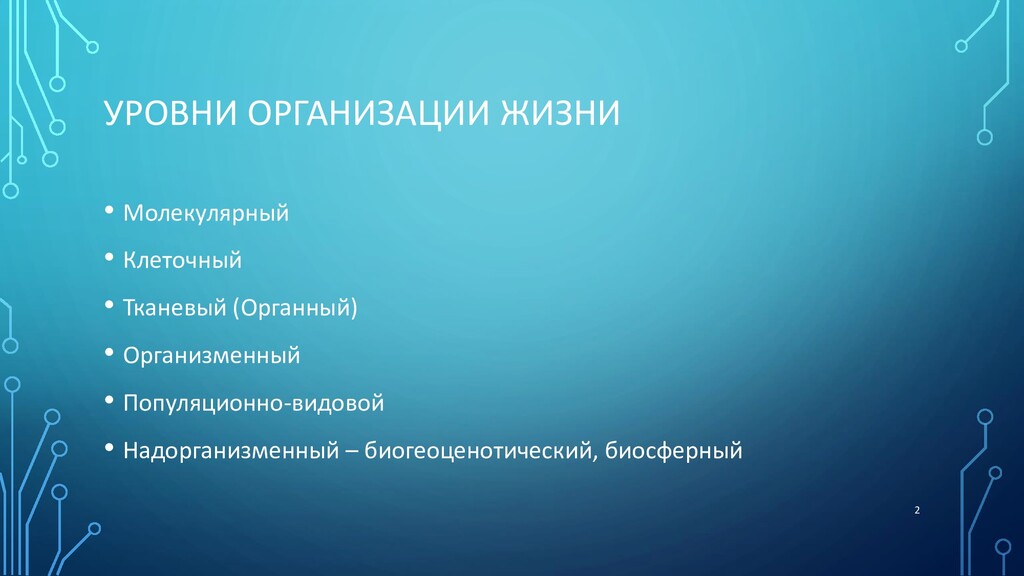 УРОВНИ ОРГАНИЗАЦИИ ЖИЗНИ

• Молекулярный
• Клеточный
• Тканевый (Органный)
• Организменный
• Популяционно-видовой
• Надорганизменный – биогеоценотический, биосферный

2